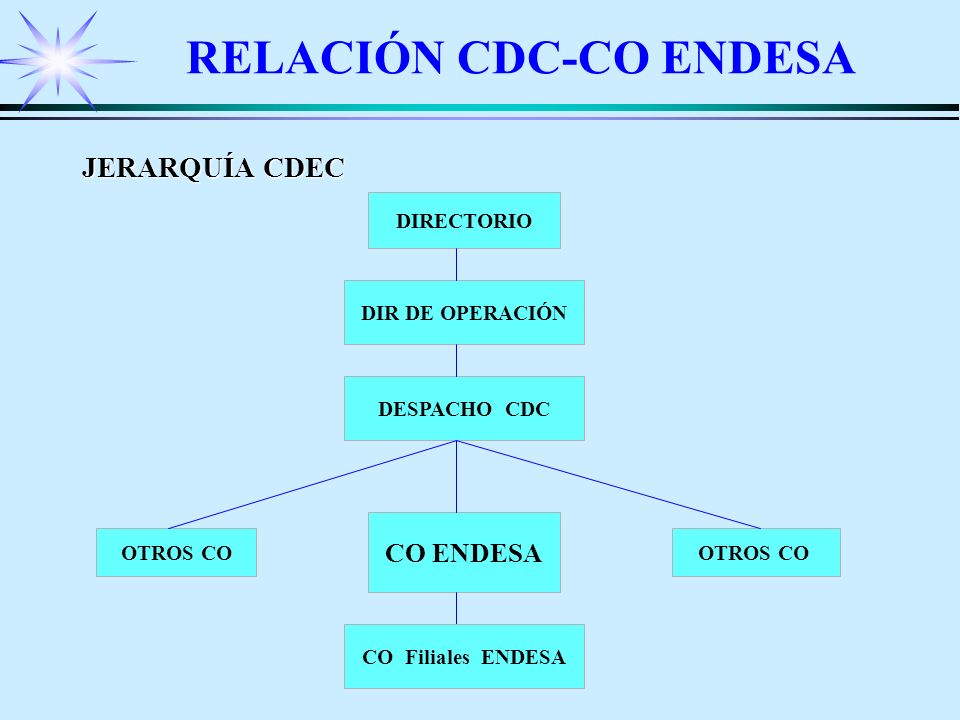 RELACIÓN CDC-CO ENDESA

JERARQUÍA CDEC

DIRECTORIO

DIR DE OPERACIÓN

DESPACHO CDC

OTROS CO

CO ENDESA

OTROS CO

CO Filiales ENDESA